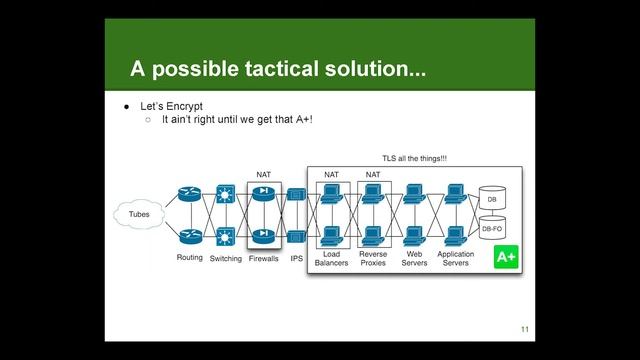 A possible tactical solution...

● Let's Encrypt
○ It ain't right until we get that A+!

TLS all the things!!!

NAT

NAT

NAT

Tubes

DB

DB-FO

Routing

Switching

Firewalls

IPS

Load Balancers

Reverse Proxies

Web Servers

Application Servers

A+

11